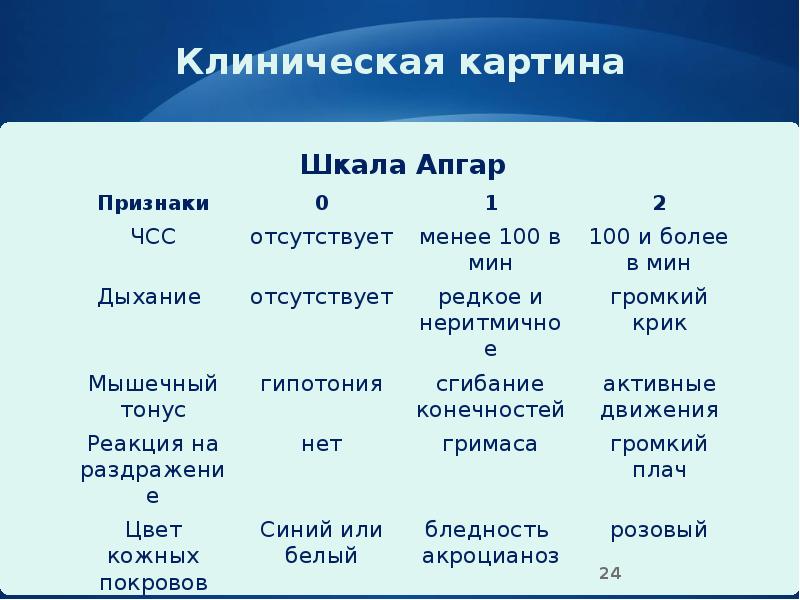 Клиническая картина

Шкала Апгар

| Признаки | 0 | 1 | 2 |
|---|---|---|---|
| ЧСС | отсутствует | менее 100 в мин | 100 и более в мин |
| Дыхание | отсутствует | редкое и неритмичное | громкий крик |
| Мышечный тонус | гипотония | сгибание конечностей | активные движения |
| Реакция на раздражение | нет | гримаса | громкий плач |
| Цвет кожных покровов | Синий или белый | бледность акроцианоз | розовый |

24